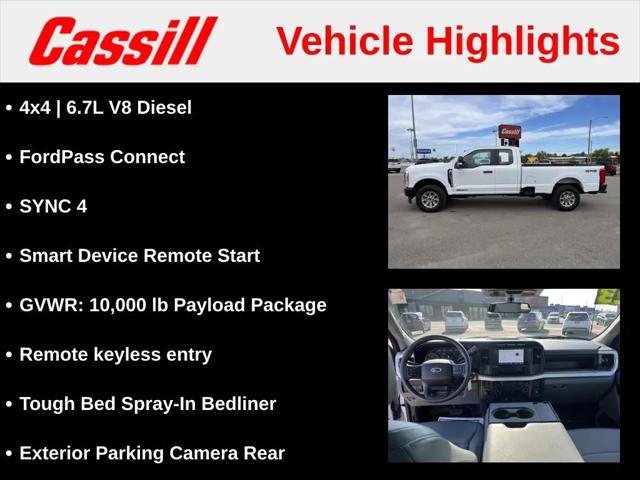 Cassill Vehicle Highlights

• 4x4 | 6.7L V8 Diesel

• FordPass Connect

• SYNC 4

• Smart Device Remote Start

• GVWR: 10,000 lb Payload Package

• Remote keyless entry

• Tough Bed Spray-In Bedliner

• Exterior Parking Camera Rear

Cassill